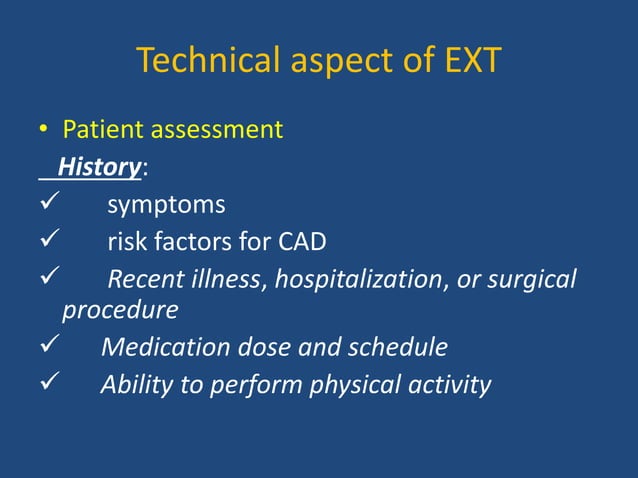 Technical aspect of EXT

• Patient assessment

History:

✓ symptoms

✓ risk factors for CAD

✓ Recent illness, hospitalization, or surgical procedure

✓ Medication dose and schedule

✓ Ability to perform physical activity